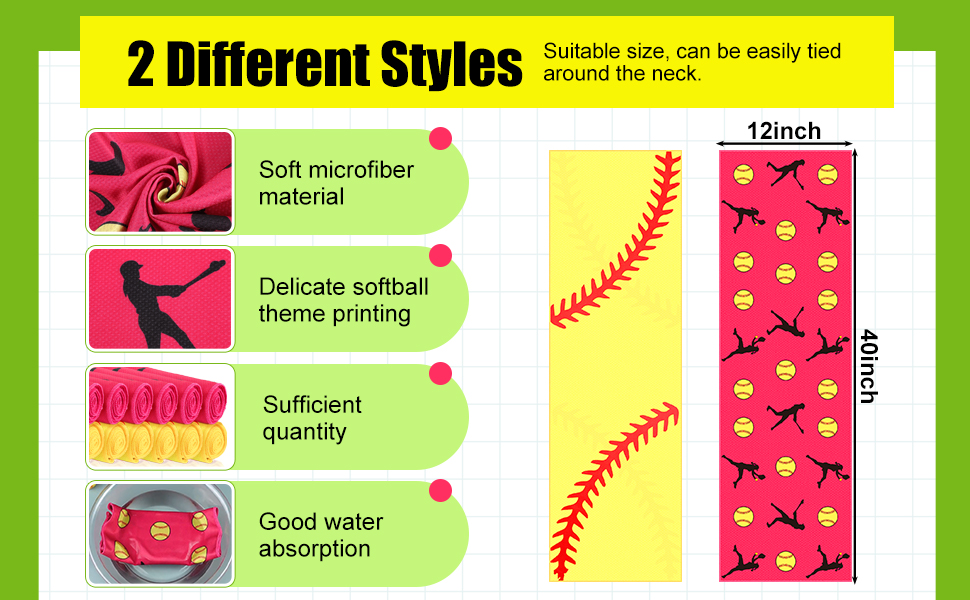 2 Different Styles

Suitable size, can be easily tied around the neck.

Soft microfiber material

Delicate softball theme printing

Sufficient quantity

Good water absorption

12inch

40inch